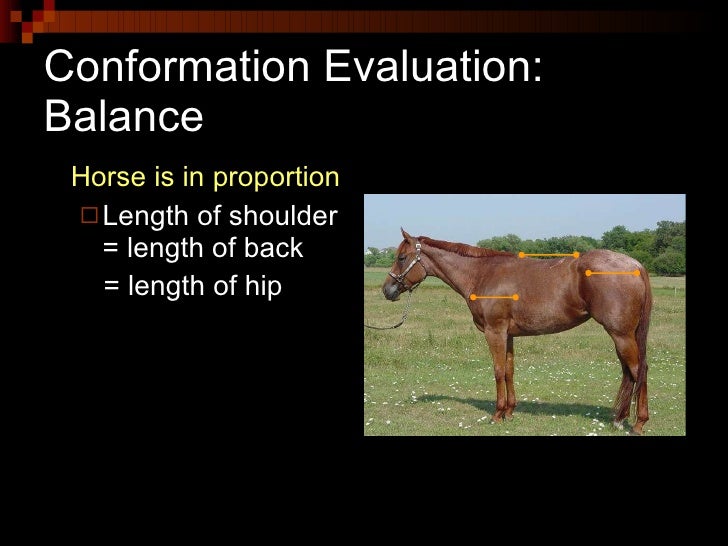 Conformation Evaluation: Balance

Horse is in proportion

□ Length of shoulder = length of back
= length of hip